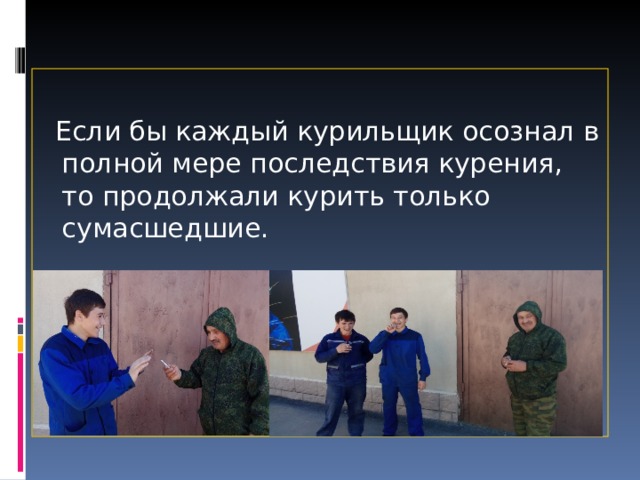 Если бы каждый курильщик осознал в полной мере последствия курения, то продолжали курить только сумасшедшие.